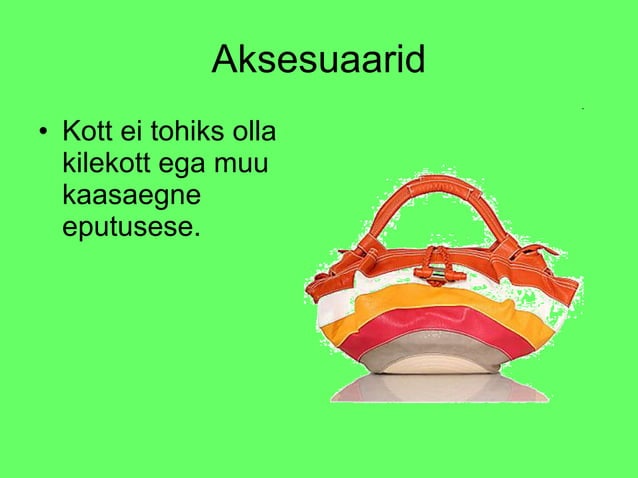 Aksesuaarid

• Kott ei tohiks olla kilekott ega muu kaasaegne eputusese.